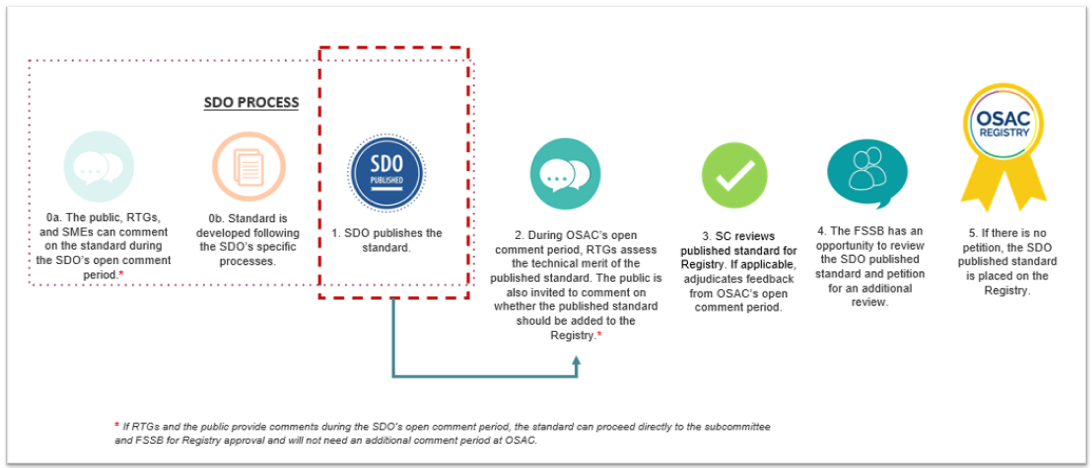 SDO PROCESS

0a. The public, RTGs, and SMEs can comment on the standard during the SDO's open comment period.*

0b. Standard is developed following the SDO's specific processes.

SDO
PUBLISHED

1. SDO publishes the standard.

2. During OSAC's open comment period, RTGs assess the technical merit of the published standard. The public is also invited to comment on whether the published standard should be added to the Registry.*

3. SC reviews published standard for Registry. If applicable, adjudicates feedback from OSAC's open comment period.

4. The FSSB has an opportunity to review the SDO published standard and petition for an additional review.

OSAC
REGISTRY

5. If there is no petition, the SDO published standard is placed on the Registry.

* If RTGs and the public provide comments during the SDO's open comment period, the standard can proceed directly to the subcommittee and FSSB for Registry approval and will not need an additional comment period at OSAC.